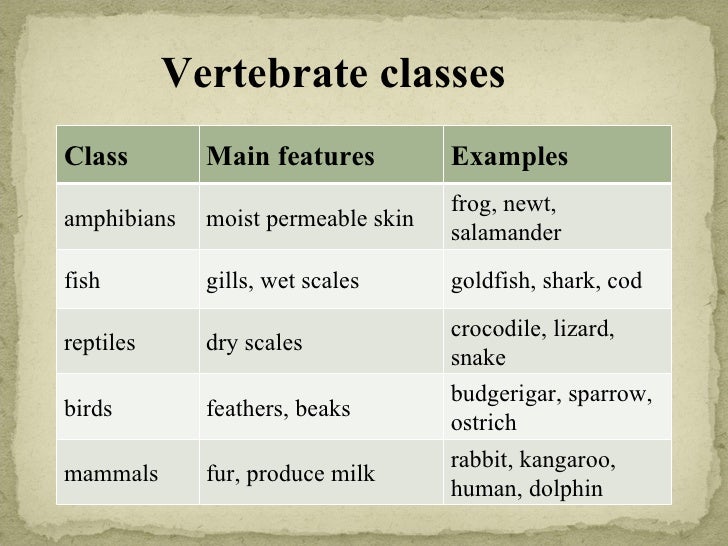 Vertebrate classes

| Class | Main features | Examples |
|---|---|---|
| amphibians | moist permeable skin | frog, newt, salamander |
| fish | gills, wet scales | goldfish, shark, cod |
| reptiles | dry scales | crocodile, lizard, snake |
| birds | feathers, beaks | budgerigar, sparrow, ostrich |
| mammals | fur, produce milk | rabbit, kangaroo, human, dolphin |